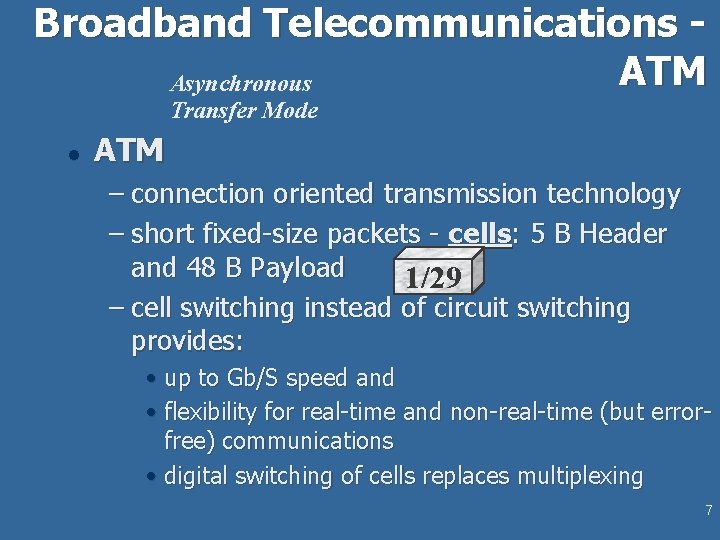 Broadband Telecommunications - ATM

Asynchronous Transfer Mode

• ATM
– connection oriented transmission technology
– short fixed-size packets - cells: 5 B Header and 48 B Payload
1/29
– cell switching instead of circuit switching provides:
• up to Gb/S speed and
• flexibility for real-time and non-real-time (but error-free) communications
• digital switching of cells replaces multiplexing

7